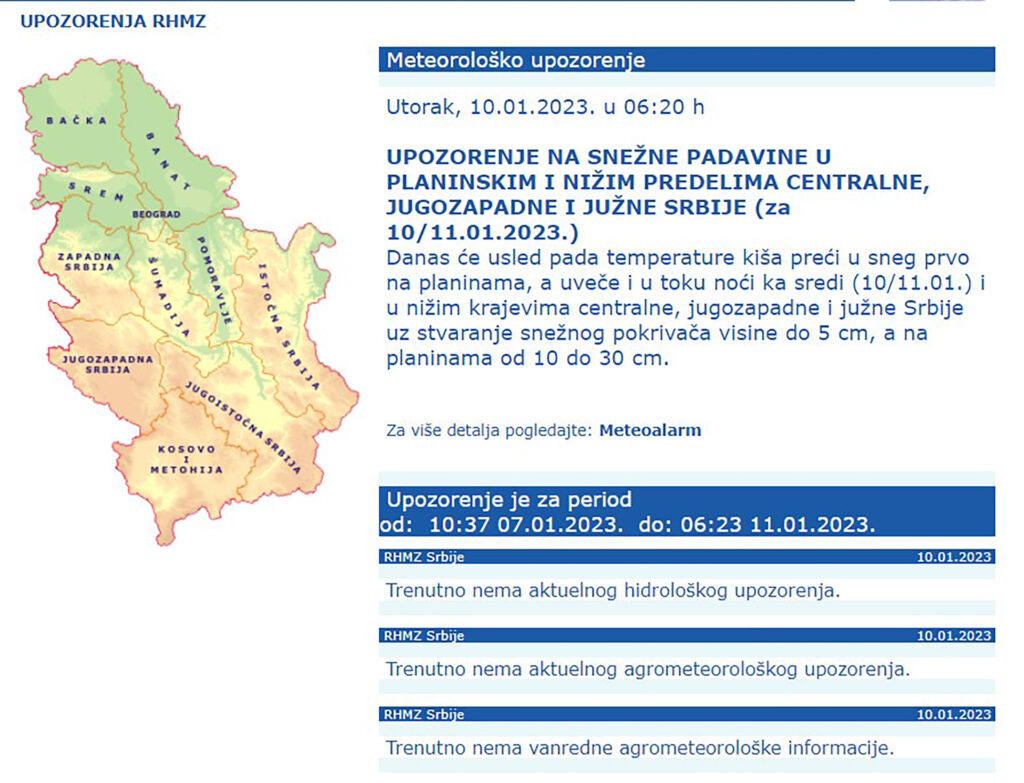 UPOZORENJA RHMZ

BAČKA
BANAT
SREM
BEOGRAD
ZAPADNA SRBIJA
ŠUMADIJA
POMORAVLJE
ISTOČNA SRBIJA
JUGOZAPADNA SRBIJA
JUGOISTOČNA SRBIJA
KOSOVO I METOHIJA

Meteorološko upozorenje

Utorak, 10.01.2023. u 06:20 h

UPOZORENJE NA SNEŽNE PADAVINE U PLANINSKIM I NIŽIM PREDELIMA CENTRALNE, JUGOZAPADNE I JUŽNE SRBIJE (za 10/11.01.2023.)
Danas će usled pada temperature kiša preći u sneg prvo na planinama, a uveče i u toku noći ka sredi (10/11.01.) i u nižim krajevima centralne, jugozapadne i južne Srbije uz stvaranje snežnog pokrivača visine do 5 cm, a na planinama od 10 do 30 cm.

Za više detalja pogledajte: Meteoalarm

Upozorenje je za period
od: 10:37 07.01.2023. do: 06:23 11.01.2023.

RHMZ Srbije 10.01.2023
Trenutno nema aktuelnog hidrološkog upozorenja.

RHMZ Srbije 10.01.2023
Trenutno nema aktuelnog agrometeorološkog upozorenja.

RHMZ Srbije 10.01.2023
Trenutno nema vanredne agrometeorološke informacije.